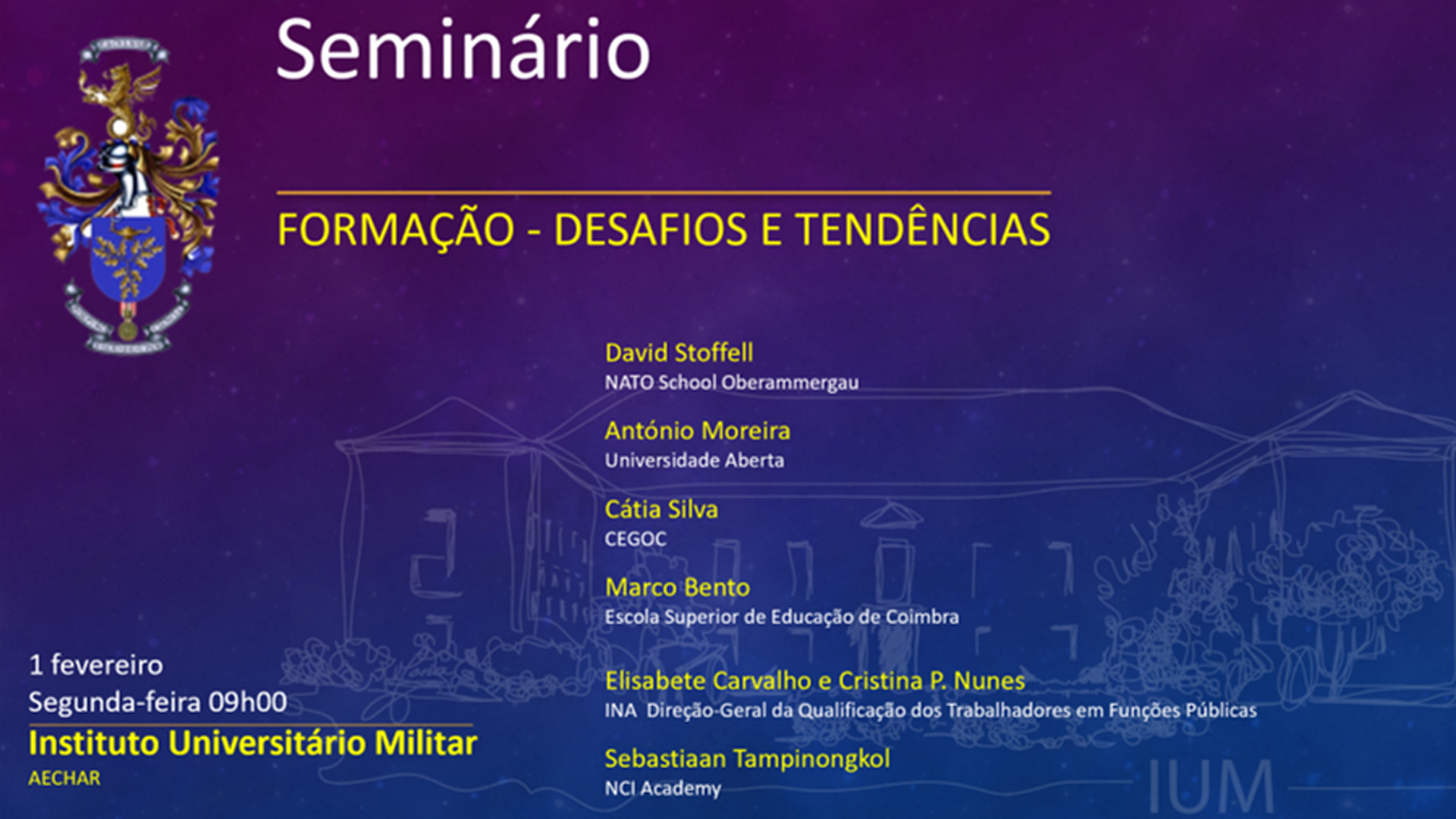 Seminário

FORMAÇÃO - DESAFIOS E TENDÊNCIAS

David Stoffell
NATO School Oberammergau

António Moreira
Universidade Aberta

Cátia Silva
CEGOC

Marco Bento
Escola Superior de Educação de Coimbra

Elisabete Carvalho e Cristina P. Nunes
INA Direção-Geral da Qualificação dos Trabalhadores em Funções Públicas

Sebastiaan Tampinongkol
NCI Academy

1 fevereiro
Segunda-feira 09h00

Instituto Universitário Militar
AECHAR

IUM